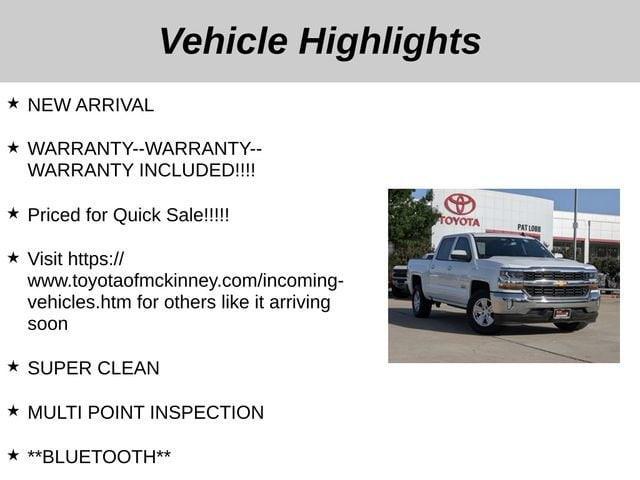 Vehicle Highlights

★ NEW ARRIVAL

★ WARRANTY--WARRANTY--WARRANTY INCLUDED!!!!

★ Priced for Quick Sale!!!!!

★ Visit https://www.toyotaofmckinney.com/incoming-vehicles.htm for others like it arriving soon

★ SUPER CLEAN

★ MULTI POINT INSPECTION

★ **BLUETOOTH**

TOYOTA

PAT LOBB